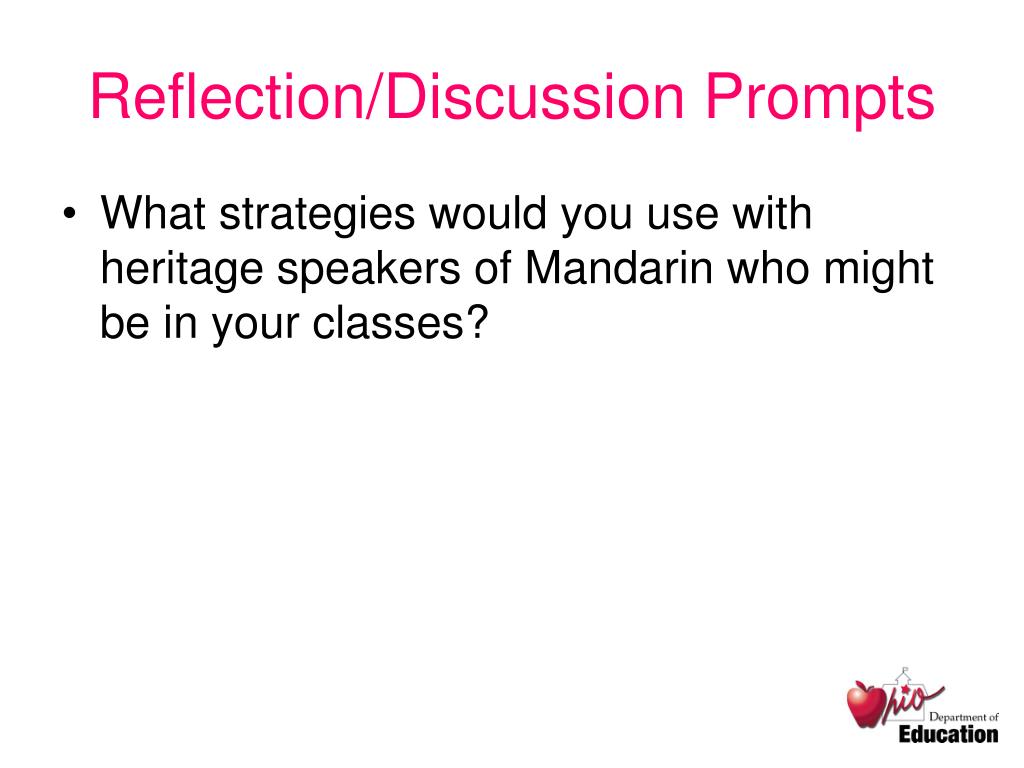 Reflection/Discussion Prompts

• What strategies would you use with heritage speakers of Mandarin who might be in your classes?

Ohio Department of Education